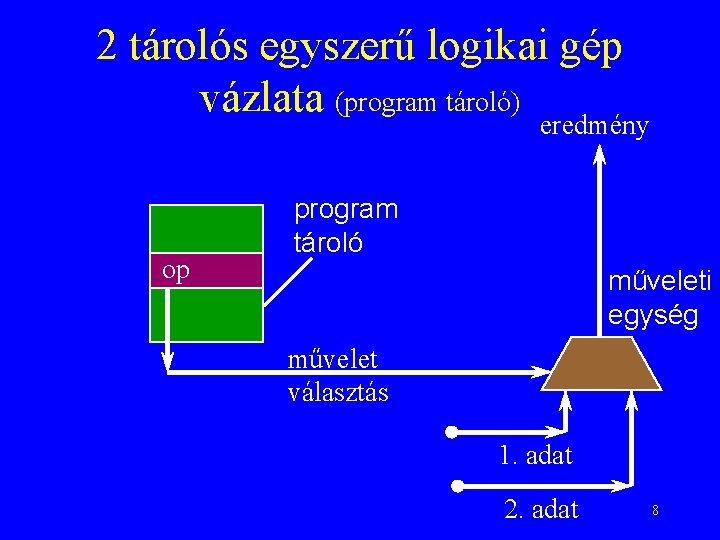 2 tárolós egyszerű logikai gép vázlata (program tároló)

eredmény

program tároló

op

műveleti egység

művelet választás

1. adat

2. adat

8